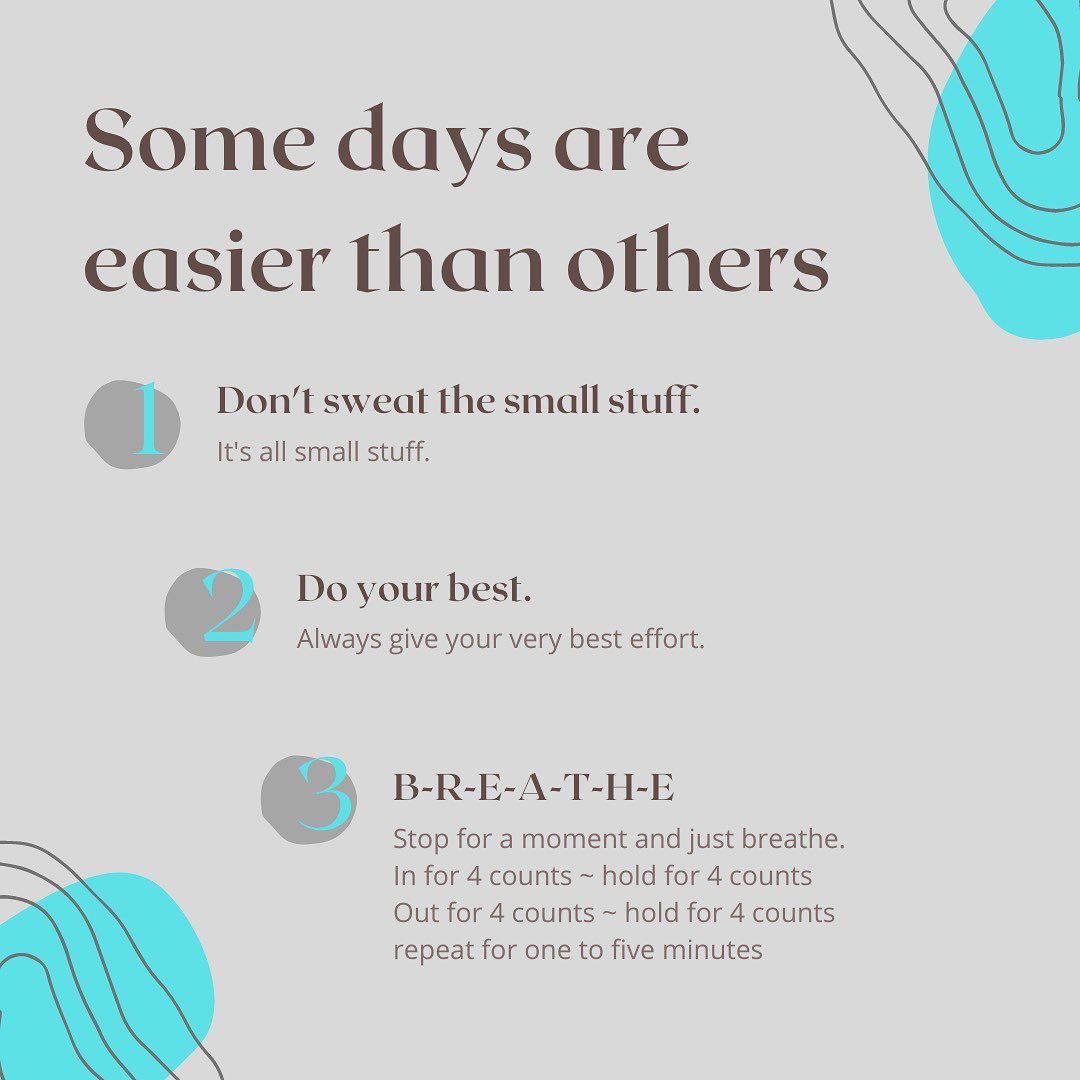 Some days are easier than others

1

Don't sweat the small stuff.

It's all small stuff.

2

Do your best.

Always give your very best effort.

3

B-R-E-A-T-H-E

Stop for a moment and just breathe.
In for 4 counts ~ hold for 4 counts
Out for 4 counts ~ hold for 4 counts
repeat for one to five minutes